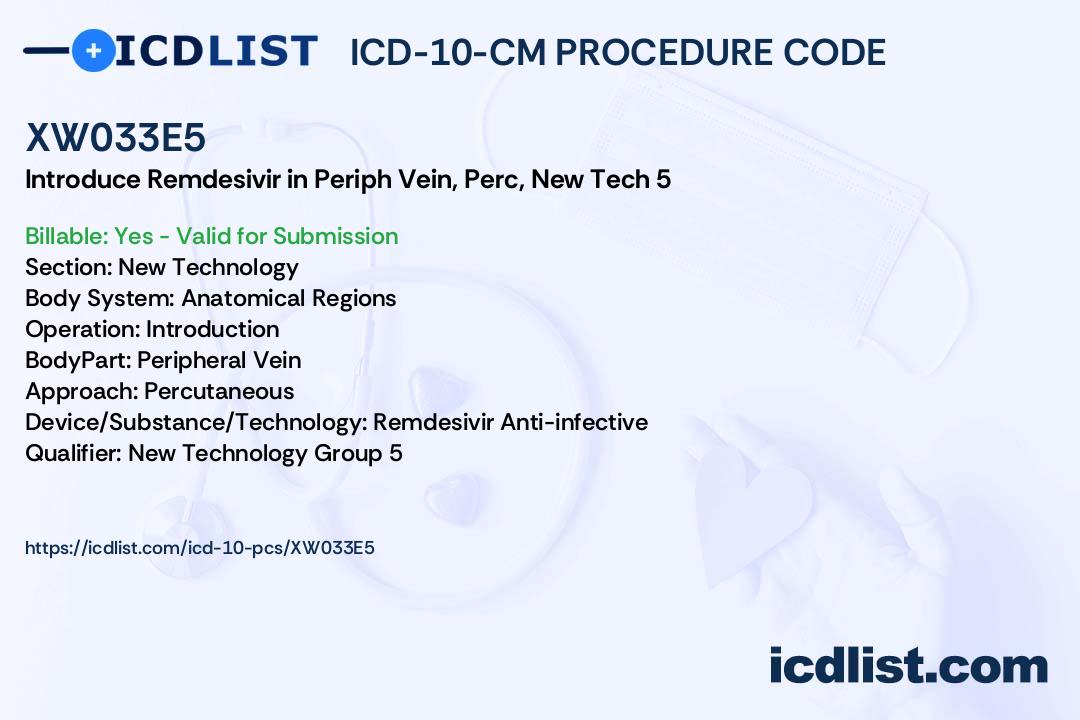 ICDLIST ICD-10-CM PROCEDURE CODE

XW033E5

Introduce Remdesivir in Periph Vein, Perc, New Tech 5

Billable: Yes - Valid for Submission
Section: New Technology
Body System: Anatomical Regions
Operation: Introduction
BodyPart: Peripheral Vein
Approach: Percutaneous
Device/Substance/Technology: Remdesivir Anti-infective
Qualifier: New Technology Group 5

https://icdlist.com/icd-10-pcs/XW033E5

icdlist.com